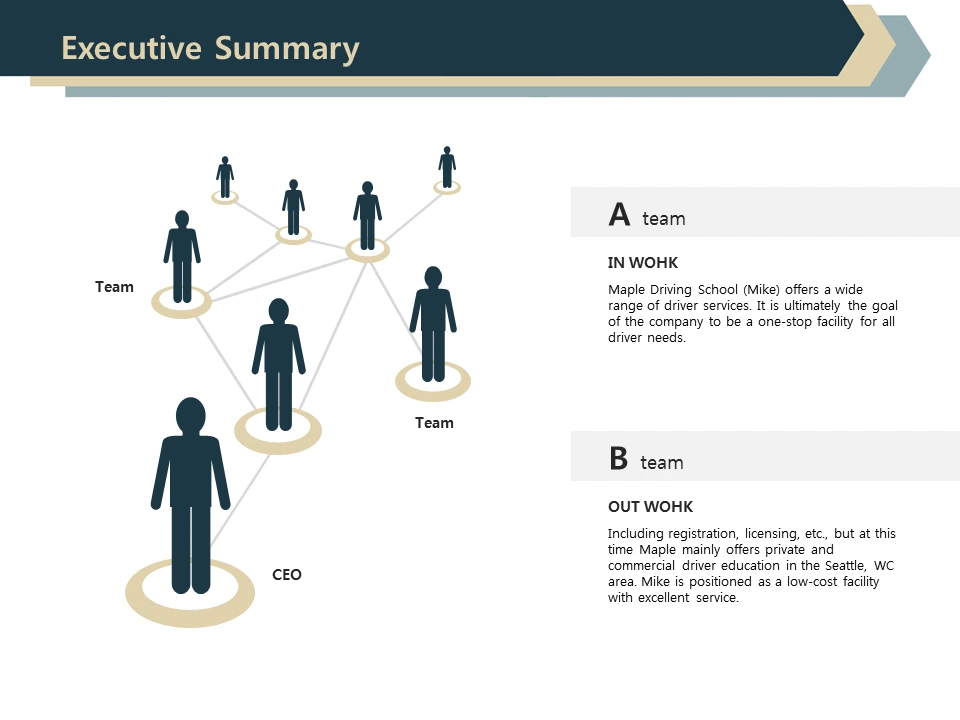 Executive Summary

Team

Team

CEO

A team

IN WOHK

Maple Driving School (Mike) offers a wide range of driver services. It is ultimately the goal of the company to be a one-stop facility for all driver needs.

B team

OUT WOHK

Including registration, licensing, etc., but at this time Maple mainly offers private and commercial driver education in the Seattle, WC area. Mike is positioned as a low-cost facility with excellent service.